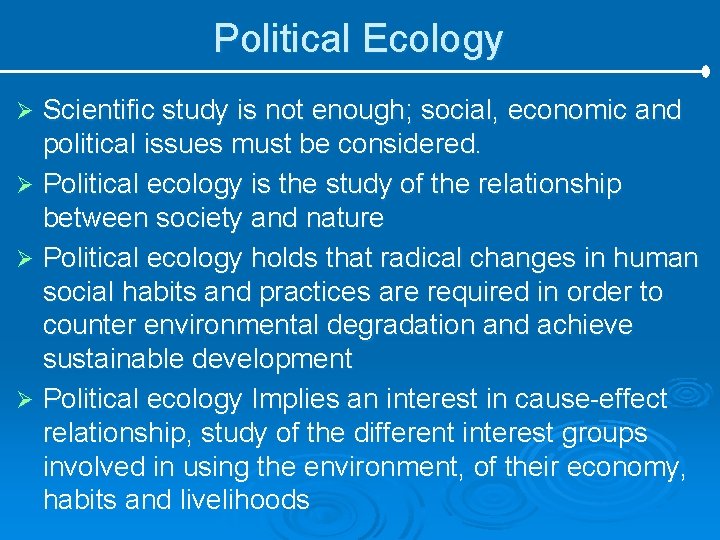 Political Ecology

➢ Scientific study is not enough; social, economic and political issues must be considered.

➢ Political ecology is the study of the relationship between society and nature

➢ Political ecology holds that radical changes in human social habits and practices are required in order to counter environmental degradation and achieve sustainable development

➢ Political ecology Implies an interest in cause-effect relationship, study of the different interest groups involved in using the environment, of their economy, habits and livelihoods